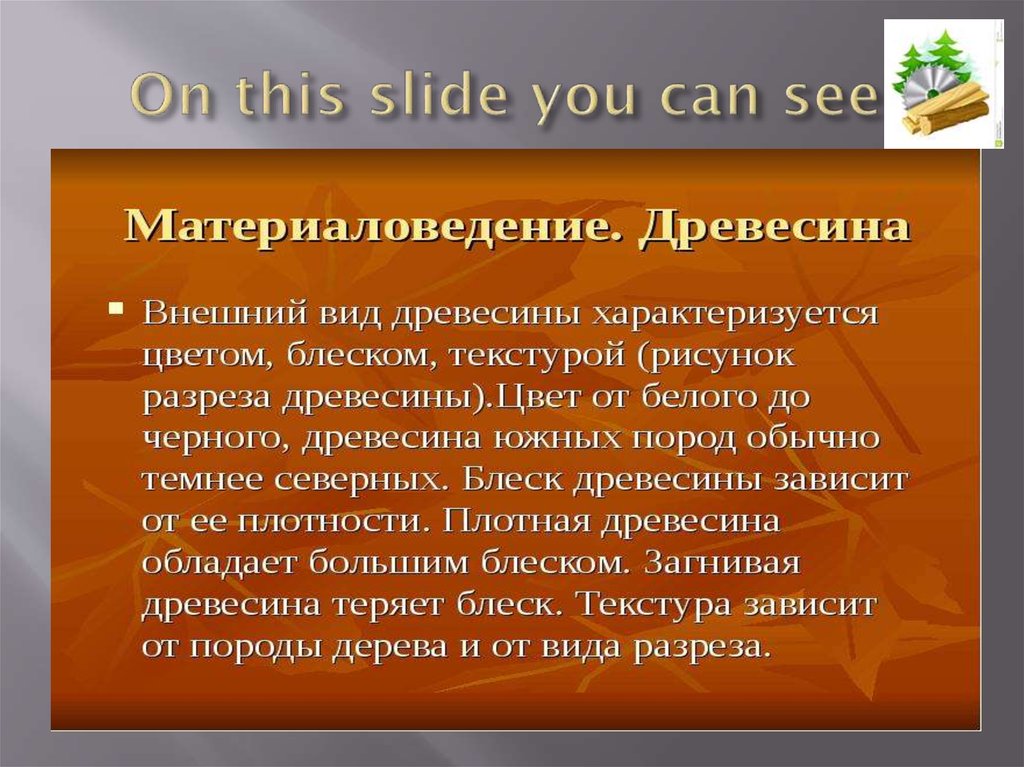 On this slide you can see

Материаловедение. Древесина

▪ Внешний вид древесины характеризуется цветом, блеском, текстурой (рисунок разреза древесины).Цвет от белого до черного, древесина южных пород обычно темнее северных. Блеск древесины зависит от ее плотности. Плотная древесина обладает большим блеском. Загнивая древесина теряет блеск. Текстура зависит от породы дерева и от вида разреза.